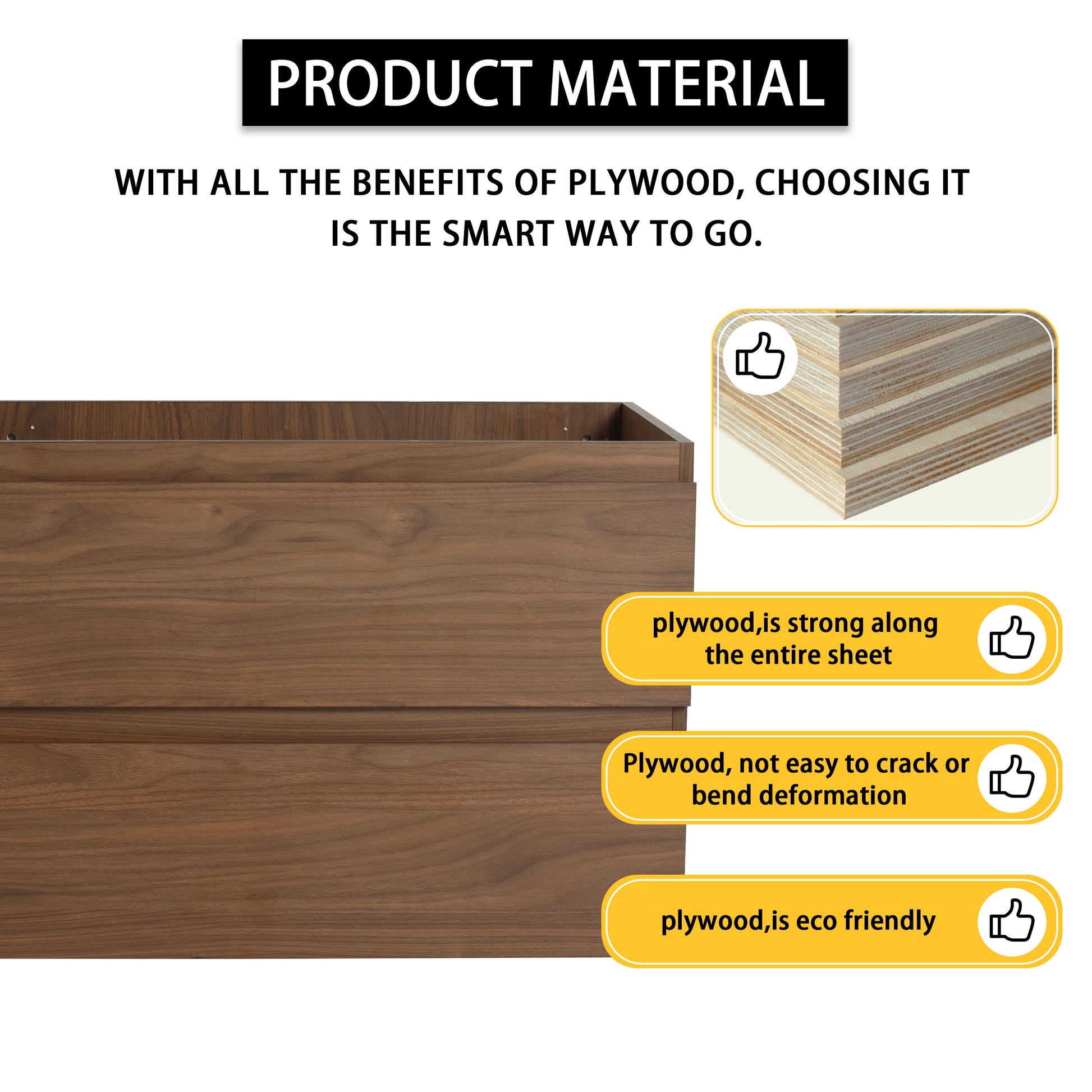 PRODUCT MATERIAL

WITH ALL THE BENEFITS OF PLYWOOD, CHOOSING IT IS THE SMART WAY TO GO.

plywood,is strong along the entire sheet

Plywood, not easy to crack or bend deformation

plywood,is eco friendly